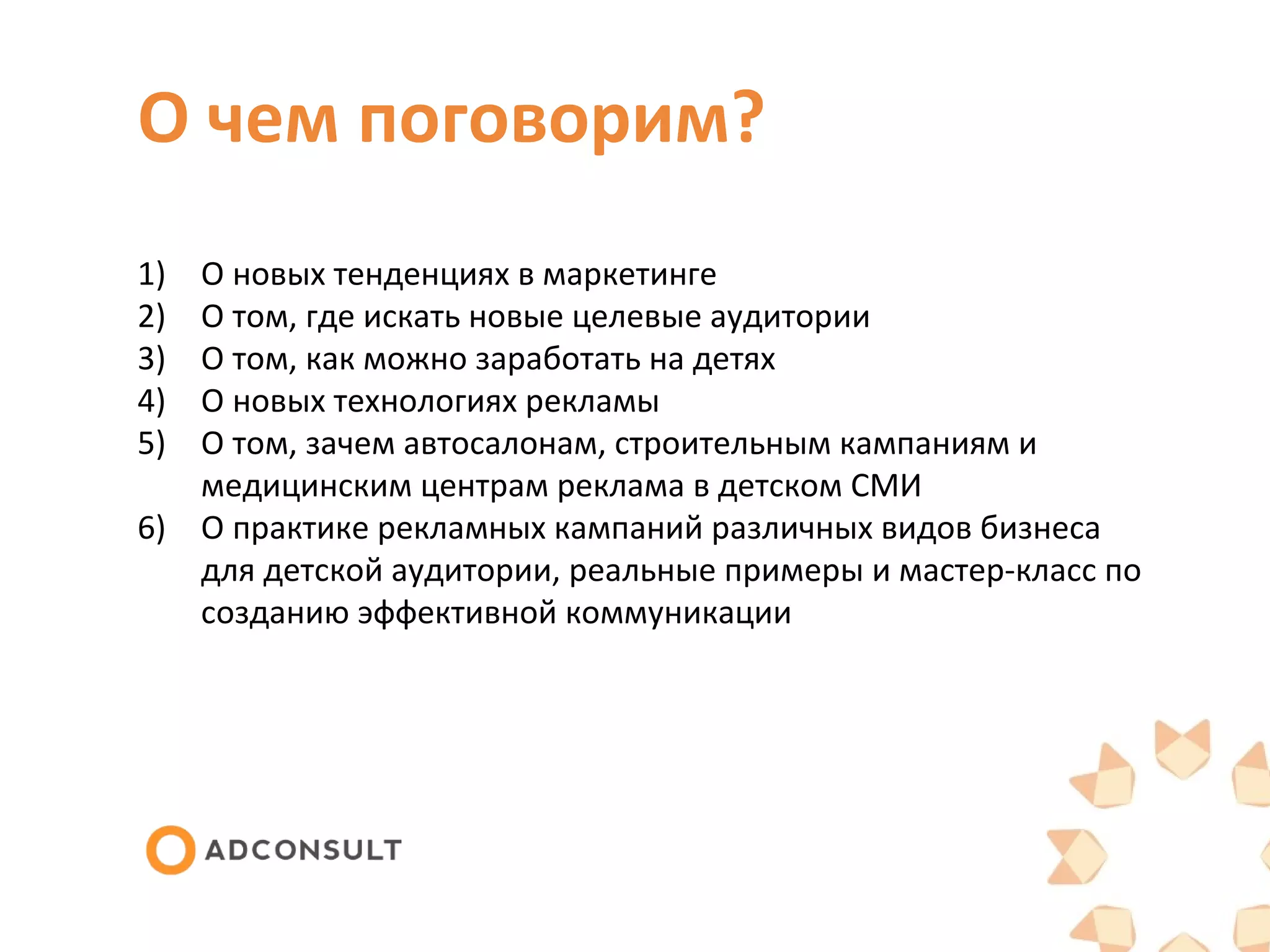 О чем поговорим?

1) О новых тенденциях в маркетинге
2) О том, где искать новые целевые аудитории
3) О том, как можно заработать на детях
4) О новых технологиях рекламы
5) О том, зачем автосалонам, строительным кампаниям и медицинским центрам реклама в детском СМИ
6) О практике рекламных кампаний различных видов бизнеса для детской аудитории, реальные примеры и мастер-класс по созданию эффективной коммуникации

ADCONSULT